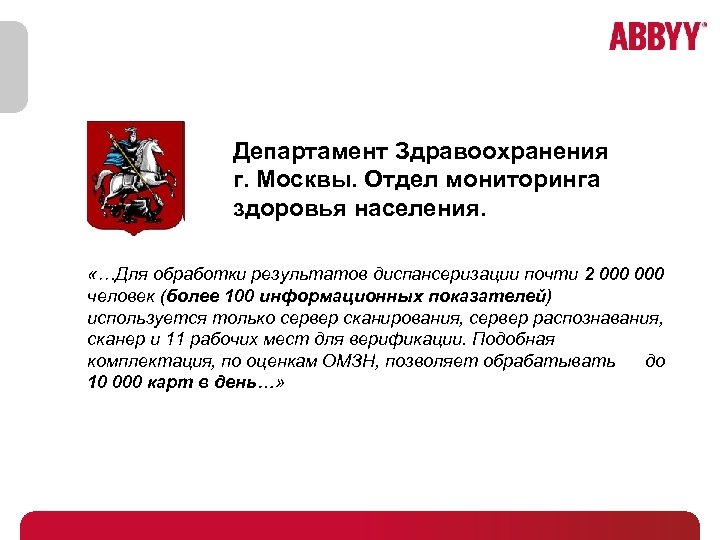 ABBYY®

Департамент Здравоохранения г. Москвы. Отдел мониторинга здоровья населения.

«…Для обработки результатов диспансеризации почти 2 000 000 человек (более 100 информационных показателей) используется только сервер сканирования, сервер распознавания, сканер и 11 рабочих мест для верификации. Подобная комплектация, по оценкам ОМЗН, позволяет обрабатывать до 10 000 карт в день…»